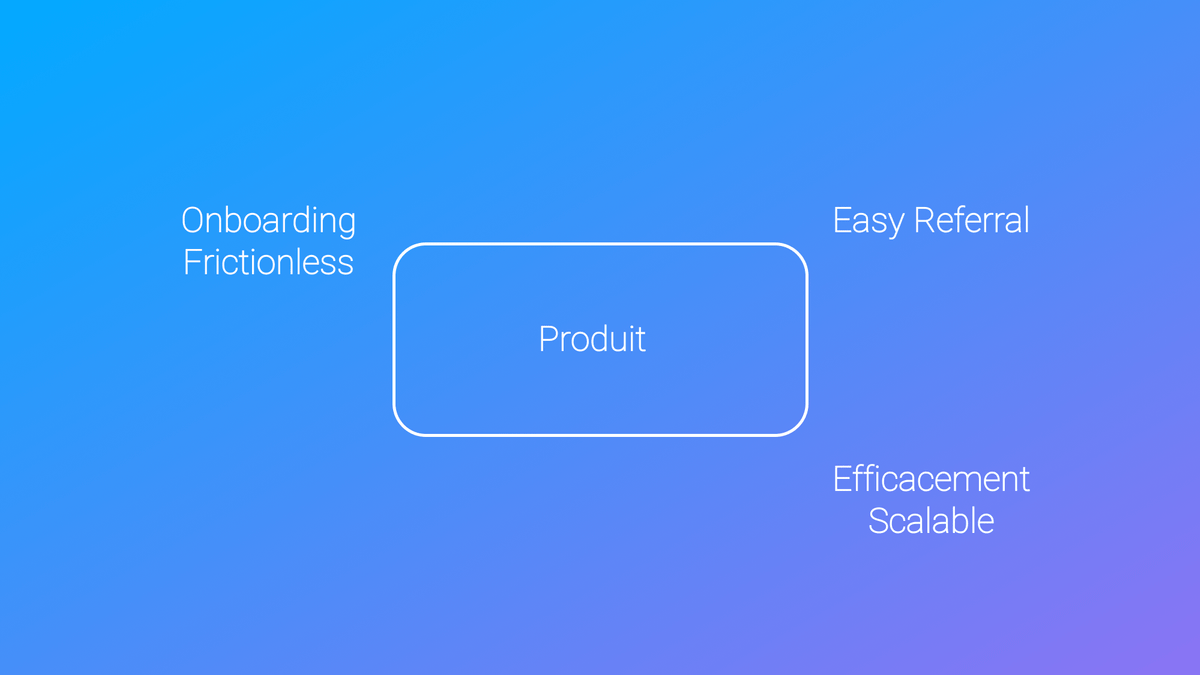 Onboarding Frictionless

Easy Referral

Produit

Efficacement Scalable